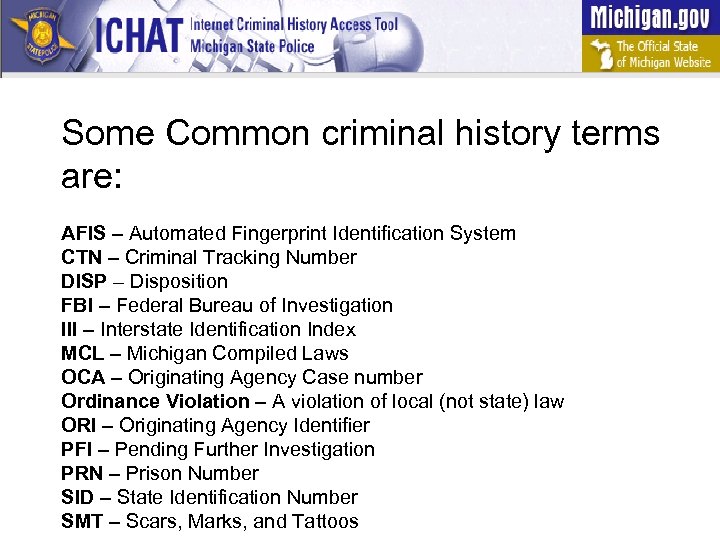 MICHIGAN STATE POLICE
ICHAT Internet Criminal History Access Tool
Michigan State Police
Michigan.gov
The Official State of Michigan Website

Some Common criminal history terms are:

AFIS – Automated Fingerprint Identification System
CTN – Criminal Tracking Number
DISP – Disposition
FBI – Federal Bureau of Investigation
III – Interstate Identification Index
MCL – Michigan Compiled Laws
OCA – Originating Agency Case number
Ordinance Violation – A violation of local (not state) law
ORI – Originating Agency Identifier
PFI – Pending Further Investigation
PRN – Prison Number
SID – State Identification Number
SMT – Scars, Marks, and Tattoos